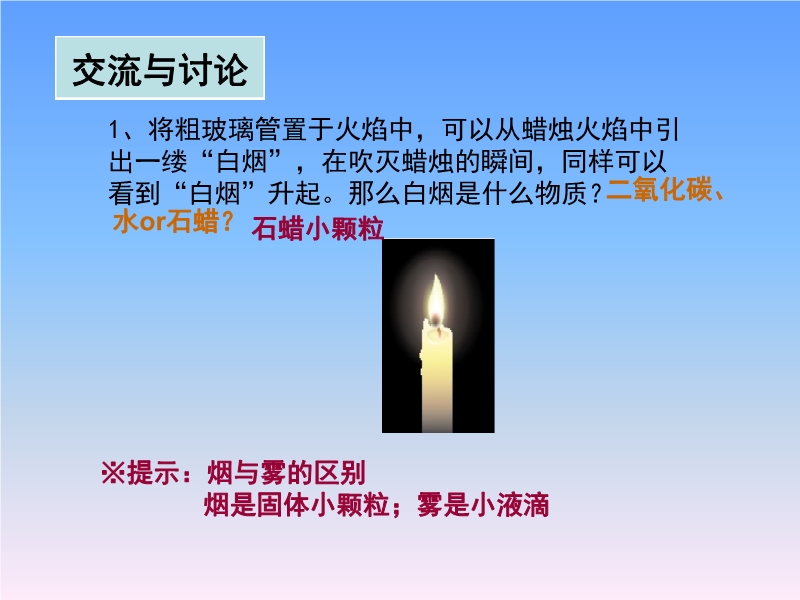 交流与讨论

1、将粗玻璃管置于火焰中，可以从蜡烛火焰中引出一缕“白烟”，在吹灭蜡烛的瞬间，同样可以看到“白烟”升起。那么白烟是什么物质？二氧化碳、水or石蜡？ 石蜡小颗粒

※提示：烟与雾的区别
烟是固体小颗粒；雾是小液滴